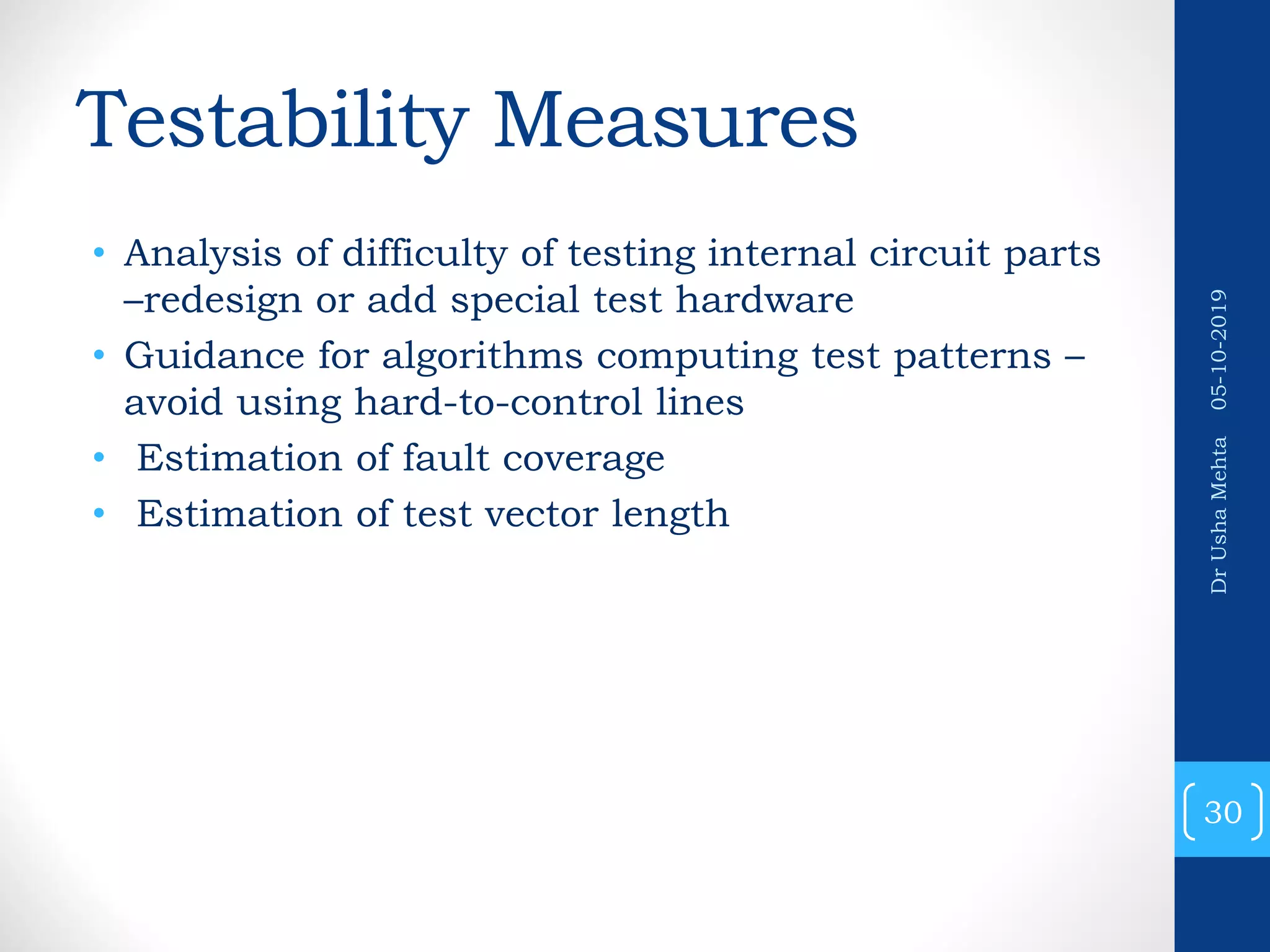 Testability Measures

• Analysis of difficulty of testing internal circuit parts –redesign or add special test hardware
• Guidance for algorithms computing test patterns – avoid using hard-to-control lines
• Estimation of fault coverage
• Estimation of test vector length

Dr Usha Mehta 05-10-2019

30